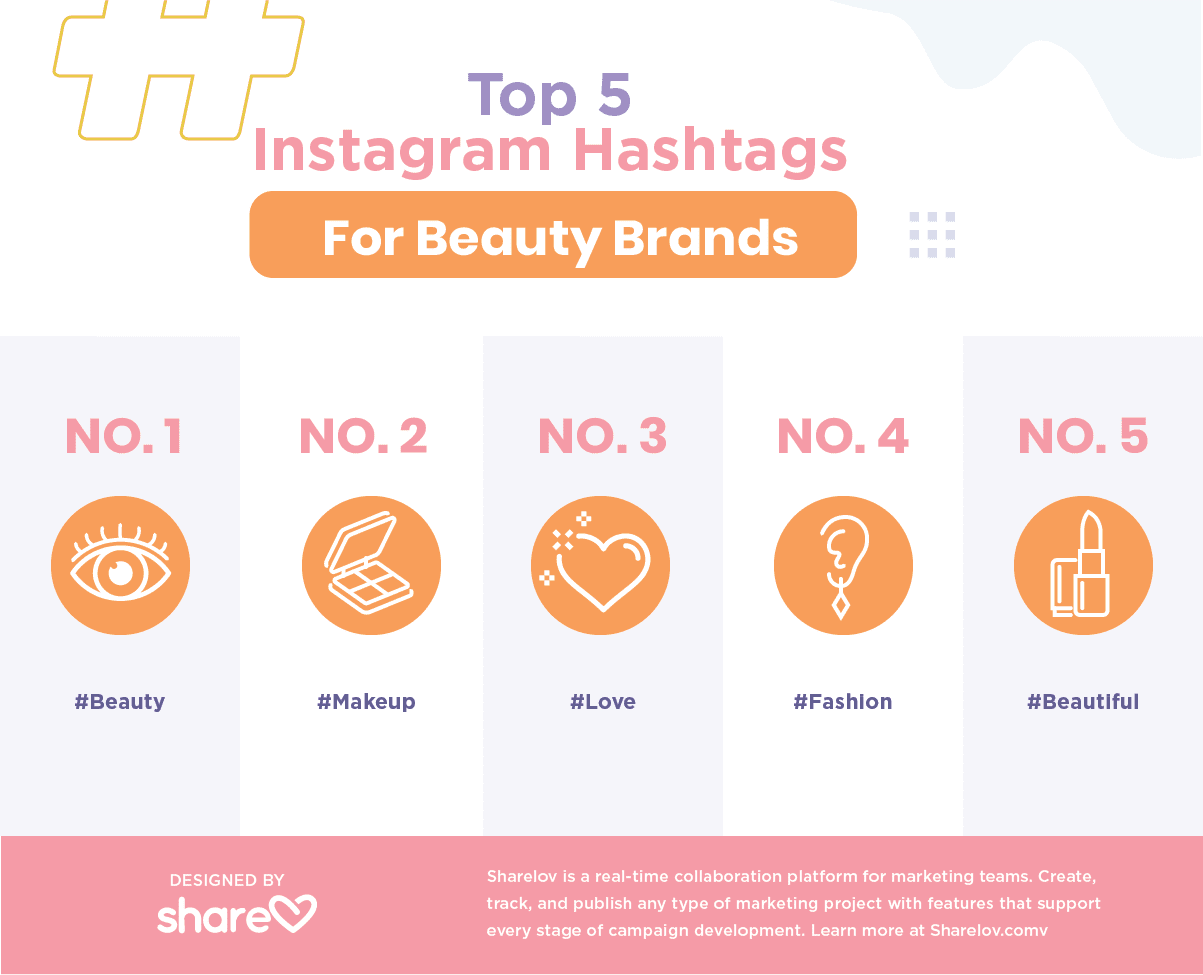 Top 5
Instagram Hashtags
For Beauty Brands

NO. 1
#Beauty

NO. 2
#Makeup

NO. 3
#Love

NO. 4
#Fashion

NO. 5
#Beautiful

DESIGNED BY
share

Sharelov is a real-time collaboration platform for marketing teams. Create, track, and publish any type of marketing project with features that support every stage of campaign development. Learn more at Sharelov.comv